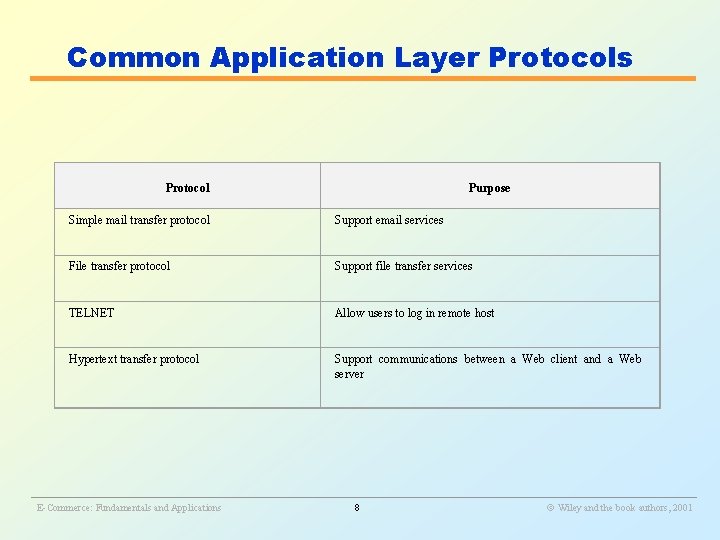 Common Application Layer Protocols

| Protocol | Purpose |
|---|---|
| Simple mail transfer protocol | Support email services |
| File transfer protocol | Support file transfer services |
| TELNET | Allow users to log in remote host |
| Hypertext transfer protocol | Support communications between a Web client and a Web server |

E-Commerce: Fundamentals and Applications 8 © Wiley and the book authors, 2001